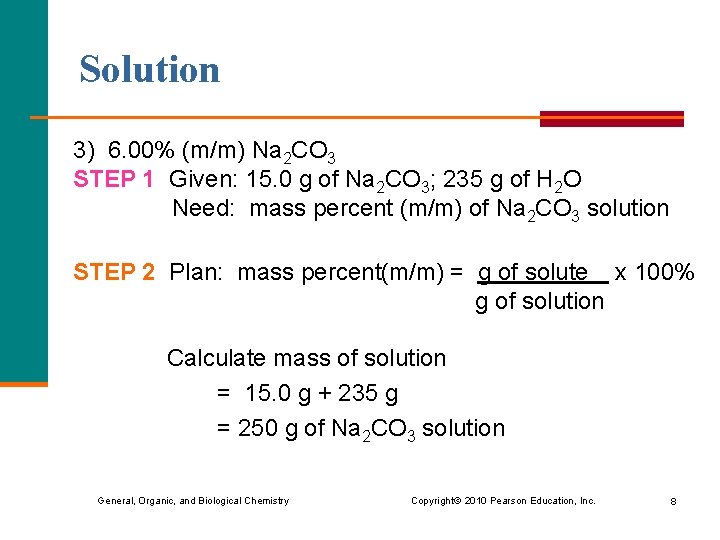 Solution

3) 6.00% (m/m) $Na_2CO_3$

STEP 1 Given: 15.0 g of $Na_2CO_3$; 235 g of $H_2O$
Need: mass percent (m/m) of $Na_2CO_3$ solution

STEP 2 Plan: mass percent(m/m) = $\frac{\text{g of solute}}{\text{g of solution}}$ x 100%

Calculate mass of solution
= 15.0 g + 235 g
= 250 g of $Na_2CO_3$ solution

General, Organic, and Biological Chemistry Copyright© 2010 Pearson Education, Inc. 8